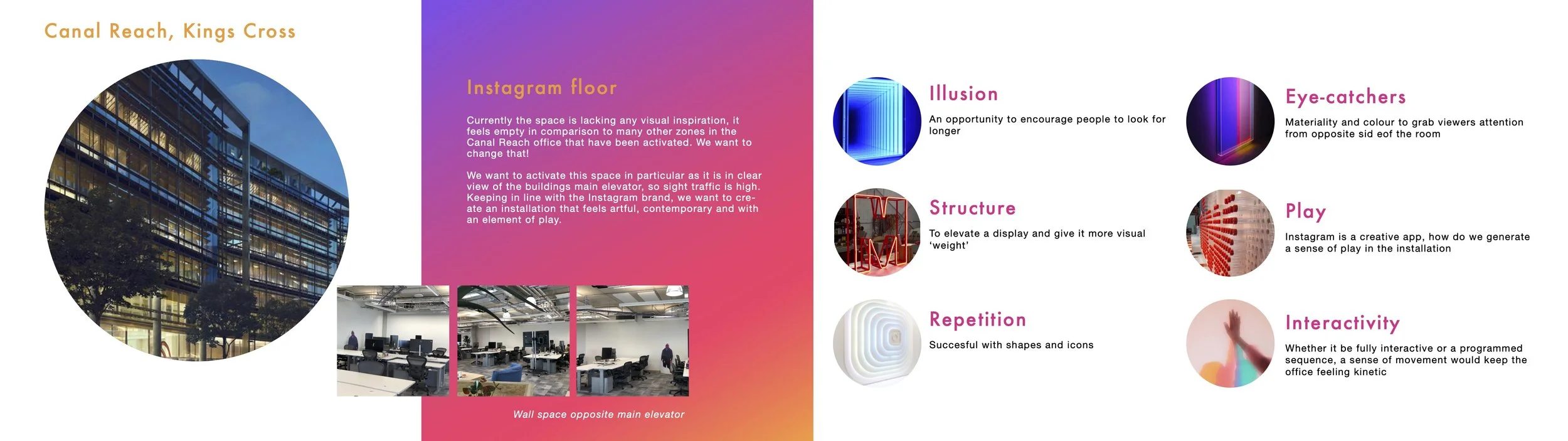 Canal Reach, Kings Cross

Instagram floor

Currently the space is lacking any visual inspiration, it feels empty in comparison to many other zones in the Canal Reach office that have been activated. We want to change that!

We want to activate this space in particular as it is in clear view of the buildings main elevator, so sight traffic is high. Keeping in line with the Instagram brand, we want to create an installation that feels artful, contemporary and with an element of play.

Wall space opposite main elevator

Illusion

An opportunity to encourage people to look for longer

Structure

To elevate a display and give it more visual 'weight'

Repetition

Succesful with shapes and icons

Eye-catchers

Materiality and colour to grab viewers attention from opposite sid eof the room

Play

Instagram is a creative app, how do we generate a sense of play in the installation

Interactivity

Whether it be fully interactive or a programmed sequence, a sense of movement would keep the office feeling kinetic